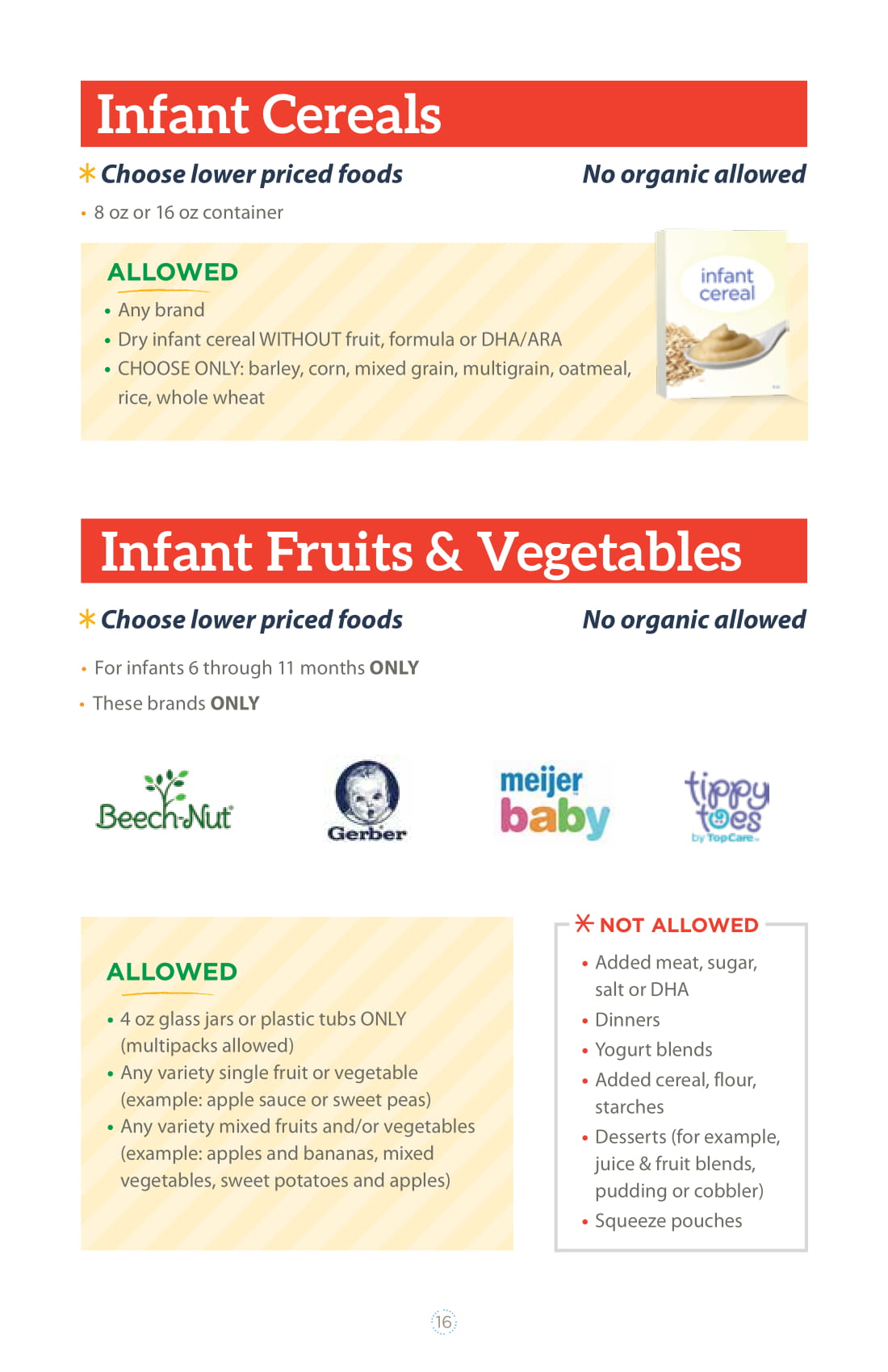 Infant Cereals

* Choose lower priced foods

No organic allowed

• 8 oz or 16 oz container

ALLOWED

• Any brand
• Dry infant cereal WITHOUT fruit, formula or DHA/ARA
• CHOOSE ONLY: barley, corn, mixed grain, multigrain, oatmeal, rice, whole wheat

infant cereal

Infant Fruits & Vegetables

* Choose lower priced foods

No organic allowed

• For infants 6 through 11 months ONLY
• These brands ONLY

Beech-Nut

Gerber

meijer baby

tippy toes by TopCare

ALLOWED

• 4 oz glass jars or plastic tubs ONLY (multipacks allowed)
• Any variety single fruit or vegetable (example: apple sauce or sweet peas)
• Any variety mixed fruits and/or vegetables (example: apples and bananas, mixed vegetables, sweet potatoes and apples)

* NOT ALLOWED

• Added meat, sugar, salt or DHA
• Dinners
• Yogurt blends
• Added cereal, flour, starches
• Desserts (for example, juice & fruit blends, pudding or cobbler)
• Squeeze pouches

16